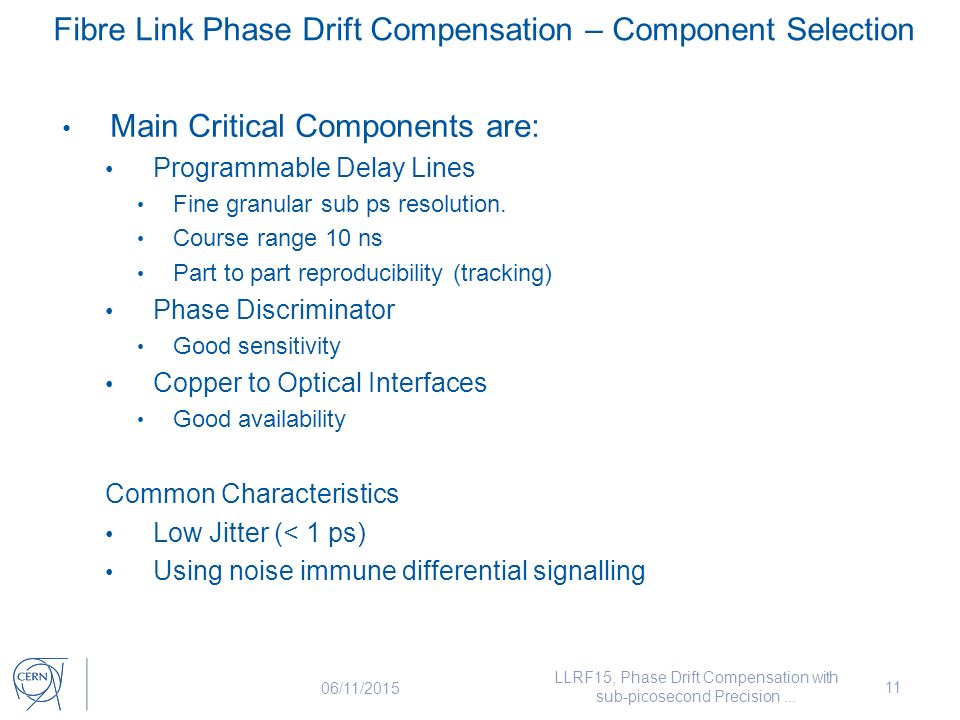 Fibre Link Phase Drift Compensation – Component Selection

• Main Critical Components are:
• Programmable Delay Lines
• Fine granular sub ps resolution.
• Course range 10 ns
• Part to part reproducibility (tracking)
• Phase Discriminator
• Good sensitivity
• Copper to Optical Interfaces
• Good availability

Common Characteristics
• Low Jitter (< 1 ps)
• Using noise immune differential signalling

CERN

06/11/2015

LLRF15, Phase Drift Compensation with sub-picosecond Precision ...

11